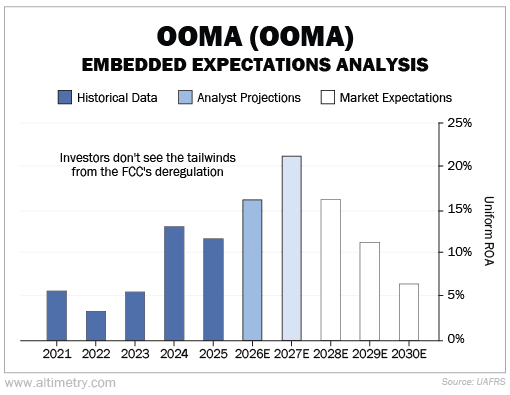 OOMA (OOMA)
EMBEDDED EXPECTATIONS ANALYSIS

Historical Data
Analyst Projections
Market Expectations

Investors don't see the tailwinds from the FCC's deregulation

25%
20%
15%
10%
5%
0%

Uniform ROA

2021
2022
2023
2024
2025
2026E
2027E
2028E
2029E
2030E

www.altimetry.com

Source: UAFRS